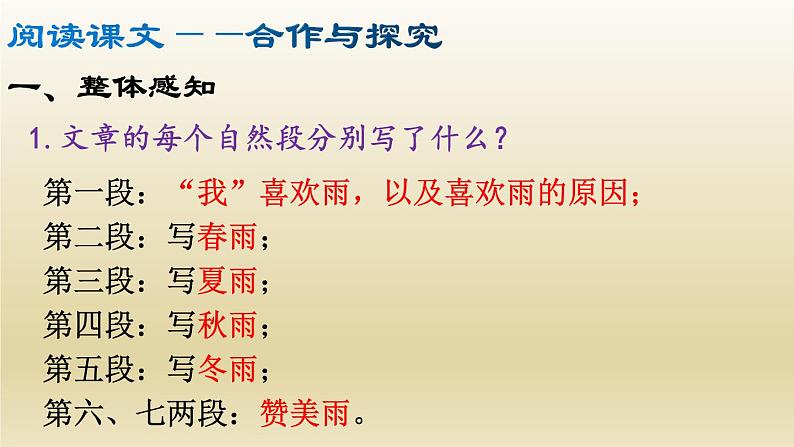 阅读课文——合作与探究

一、整体感知

1. 文章的每个自然段分别写了什么？

第一段：“我”喜欢雨，以及喜欢雨的原因；
第二段：写春雨；
第三段：写夏雨；
第四段：写秋雨；
第五段：写冬雨；
第六、七两段：赞美雨。